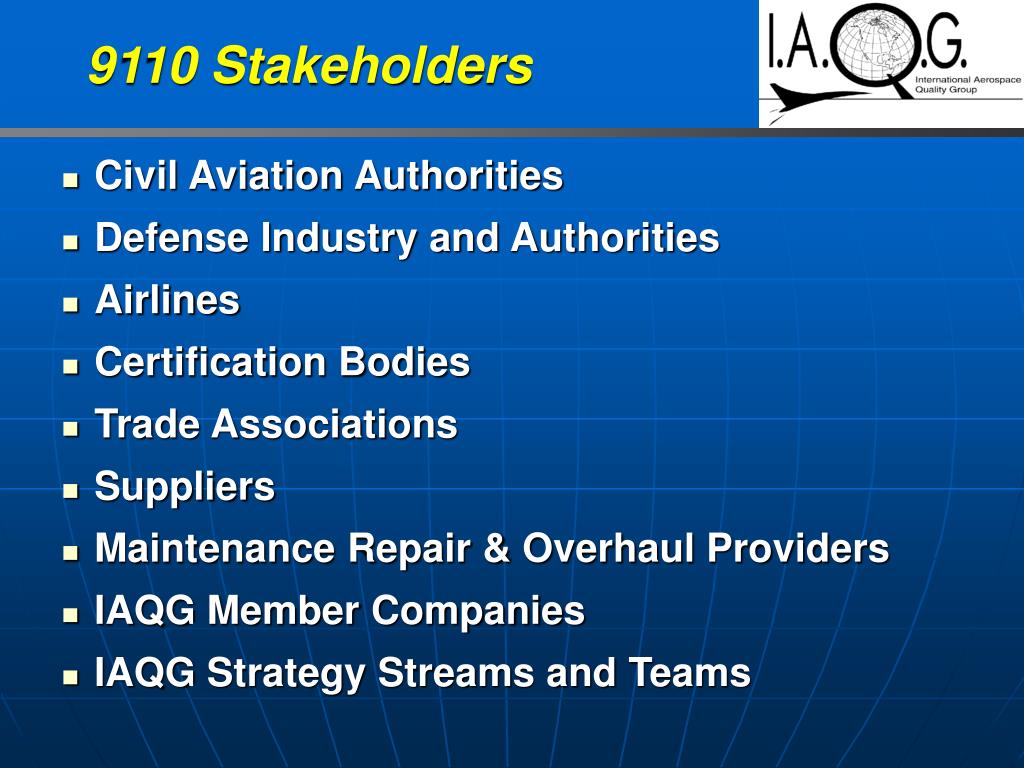 9110 Stakeholders

I.A.Q.G.
International Aerospace Quality Group

- Civil Aviation Authorities
- Defense Industry and Authorities
- Airlines
- Certification Bodies
- Trade Associations
- Suppliers
- Maintenance Repair & Overhaul Providers
- IAQG Member Companies
- IAQG Strategy Streams and Teams